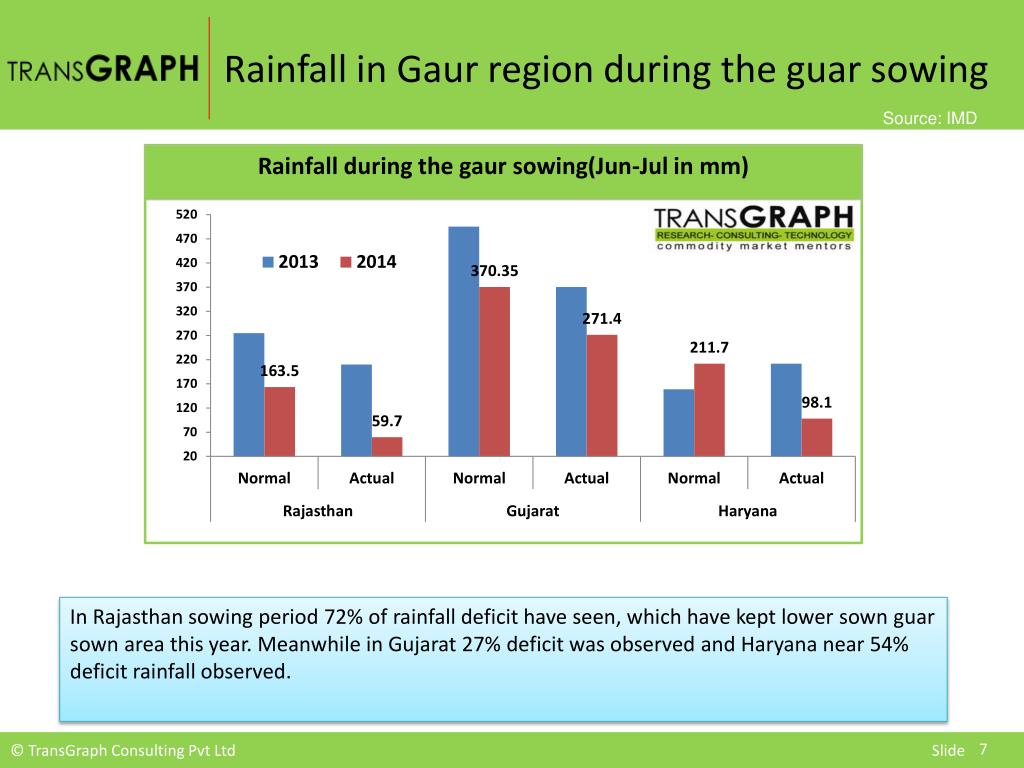 TRANSGRAPH Rainfall in Gaur region during the guar sowing

Source: IMD

Rainfall during the gaur sowing(Jun-Jul in mm)

TRANSGRAPH
RESEARCH- CONSULTING- TECHNOLOGY
commodity market mentors

520
470
420
370
320
270
220
170
120
70
20

2013 2014

163.5
59.7
370.35
271.4
211.7
98.1

Normal Actual Normal Actual Normal Actual
Rajasthan Gujarat Haryana

In Rajasthan sowing period 72% of rainfall deficit have seen, which have kept lower sown guar sown area this year. Meanwhile in Gujarat 27% deficit was observed and Haryana near 54% deficit rainfall observed.

© TransGraph Consulting Pvt Ltd

Slide 7